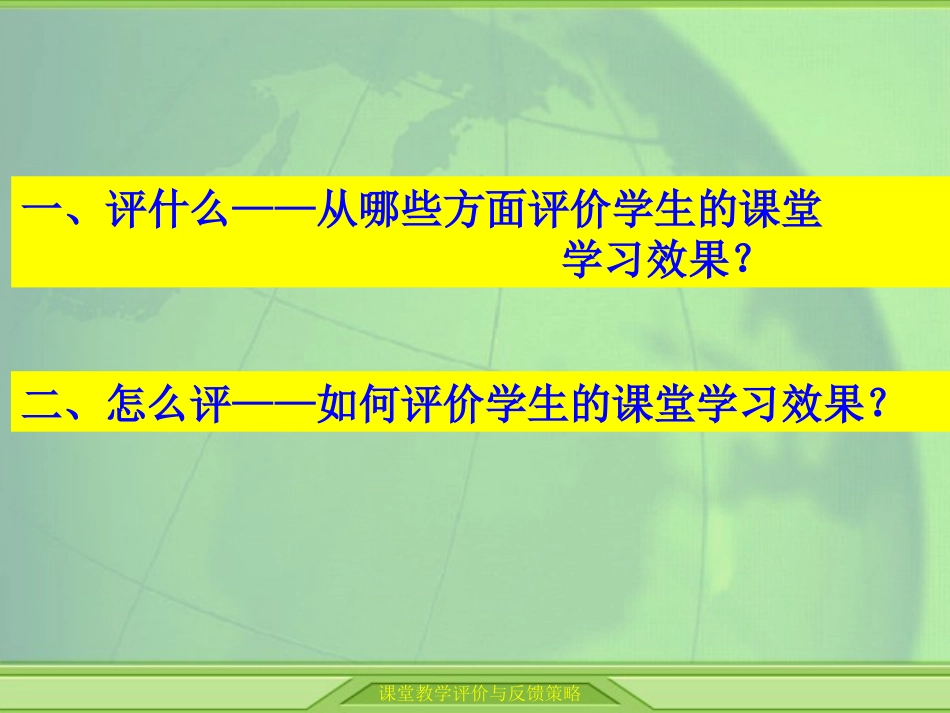 一、评什么——从哪些方面评价学生的课堂学习效果？

二、怎么评——如何评价学生的课堂学习效果？

课堂教学评价与反馈策略